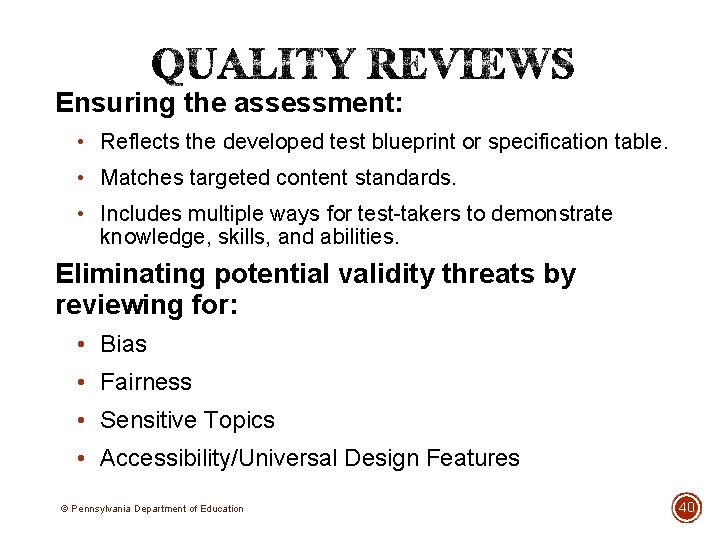 QUALITY REVIEWS

Ensuring the assessment:

• Reflects the developed test blueprint or specification table.

• Matches targeted content standards.

• Includes multiple ways for test-takers to demonstrate knowledge, skills, and abilities.

Eliminating potential validity threats by reviewing for:

• Bias

• Fairness

• Sensitive Topics

• Accessibility/Universal Design Features

© Pennsylvania Department of Education

40